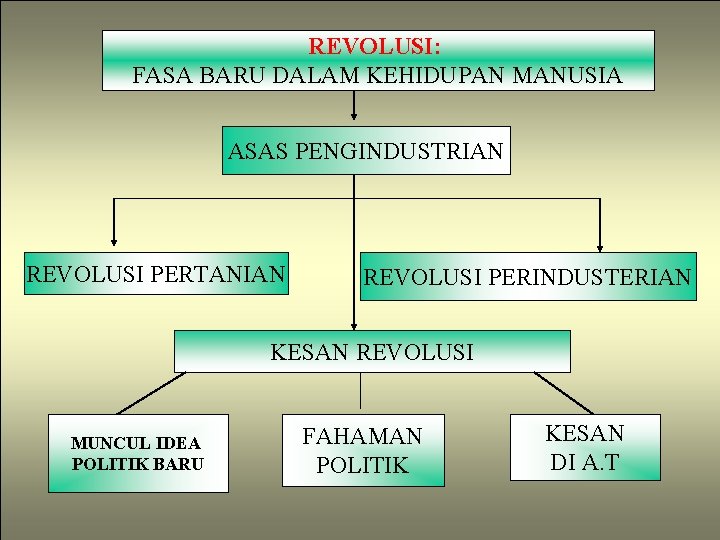 REVOLUSI:
FASA BARU DALAM KEHIDUPAN MANUSIA

ASAS PENGINDUSTRIAN

REVOLUSI PERTANIAN

REVOLUSI PERINDUSTERIAN

KESAN REVOLUSI

MUNCUL IDEA POLITIK BARU

FAHAMAN POLITIK

KESAN DI A.T